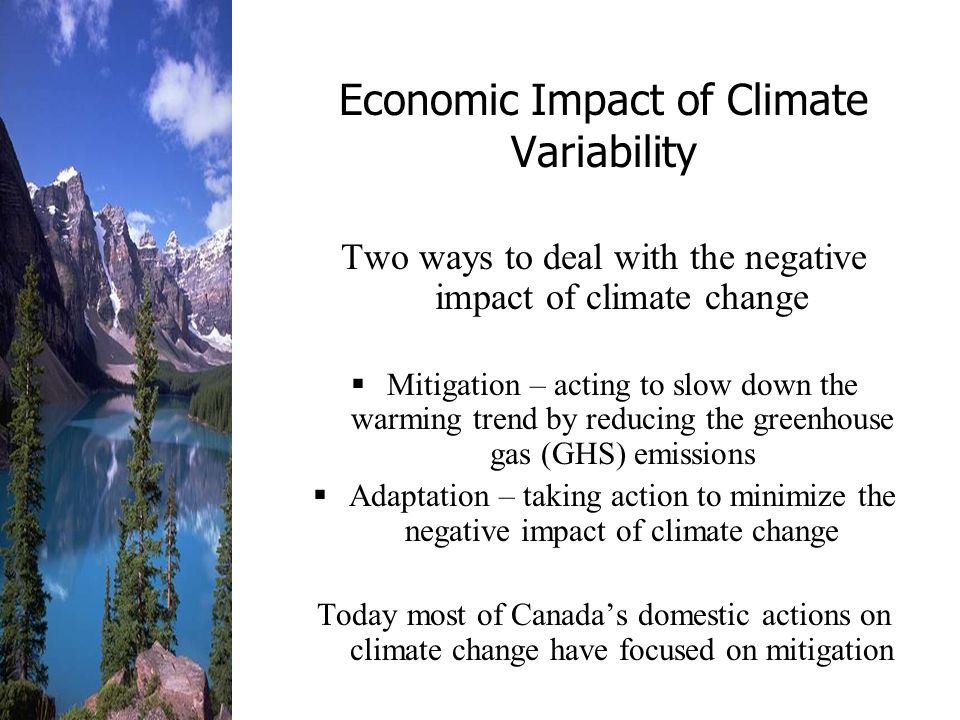 Economic Impact of Climate Variability

Two ways to deal with the negative impact of climate change

▪ Mitigation – acting to slow down the warming trend by reducing the greenhouse gas (GHS) emissions
▪ Adaptation – taking action to minimize the negative impact of climate change

Today most of Canada’s domestic actions on climate change have focused on mitigation